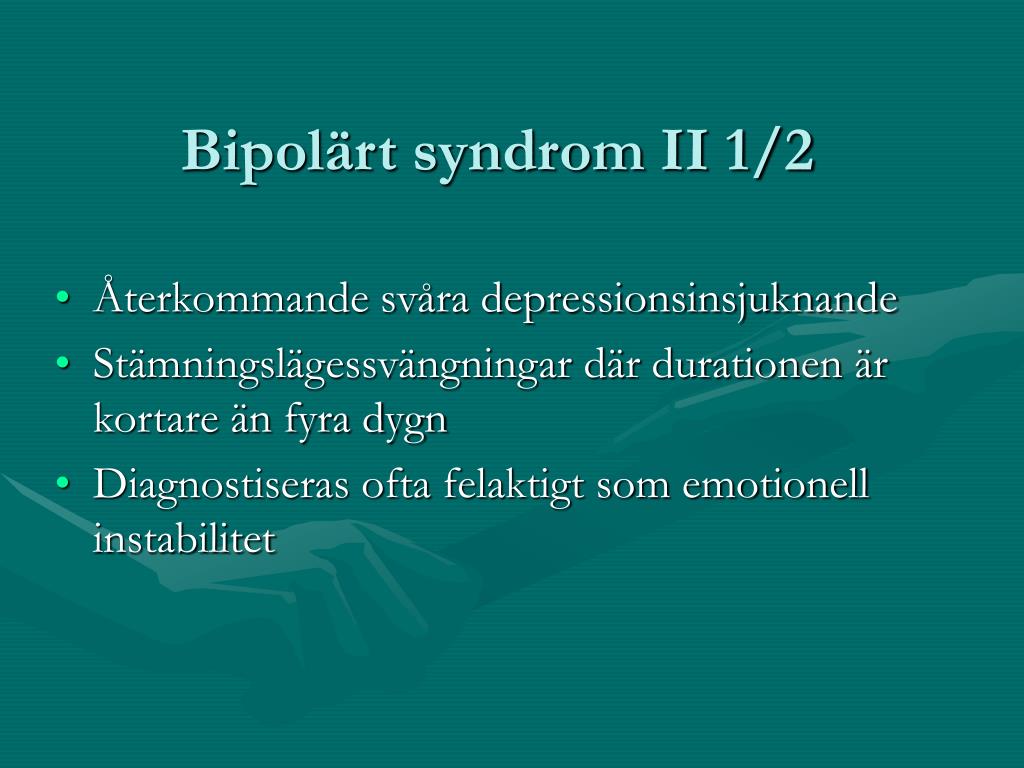 Bipolärt syndrom II 1/2

• Återkommande svåra depressionsinsjuknande
• Stämningslägessvängningar där durationen är kortare än fyra dygn
• Diagnostiseras ofta felaktigt som emotionell instabilitet